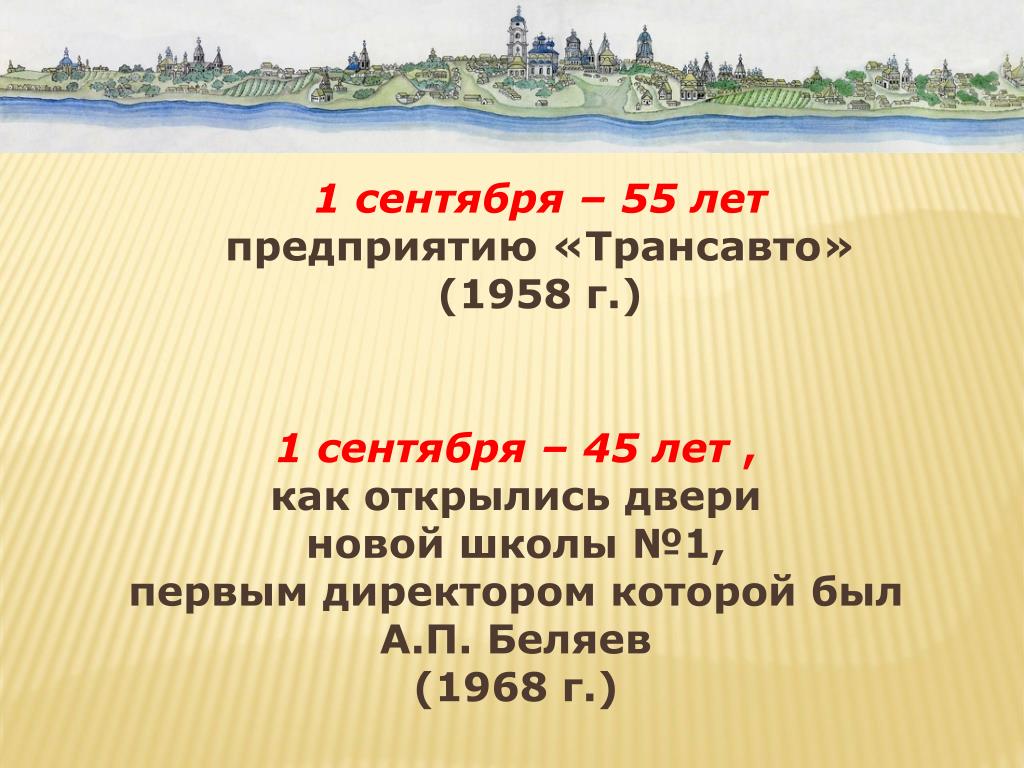 1 сентября – 55 лет
предприятию «Трансавто»
(1958 г.)

1 сентября – 45 лет ,
как открылись двери
новой школы №1,
первым директором которой был
А.П. Беляев
(1968 г.)